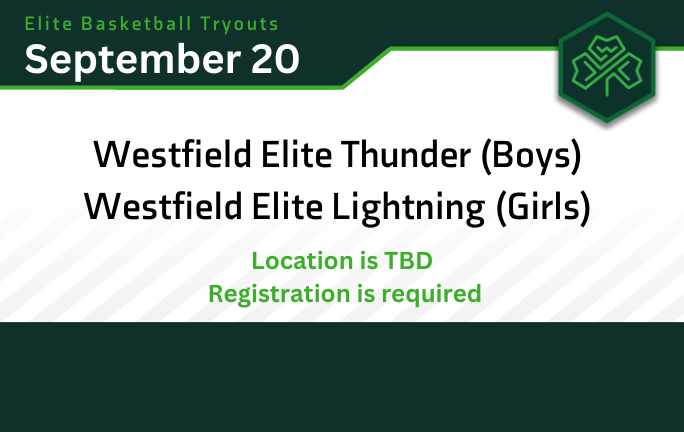 Elite Basketball Tryouts
September 20

Westfield Elite Thunder (Boys)
Westfield Elite Lightning (Girls)

Location is TBD
Registration is required